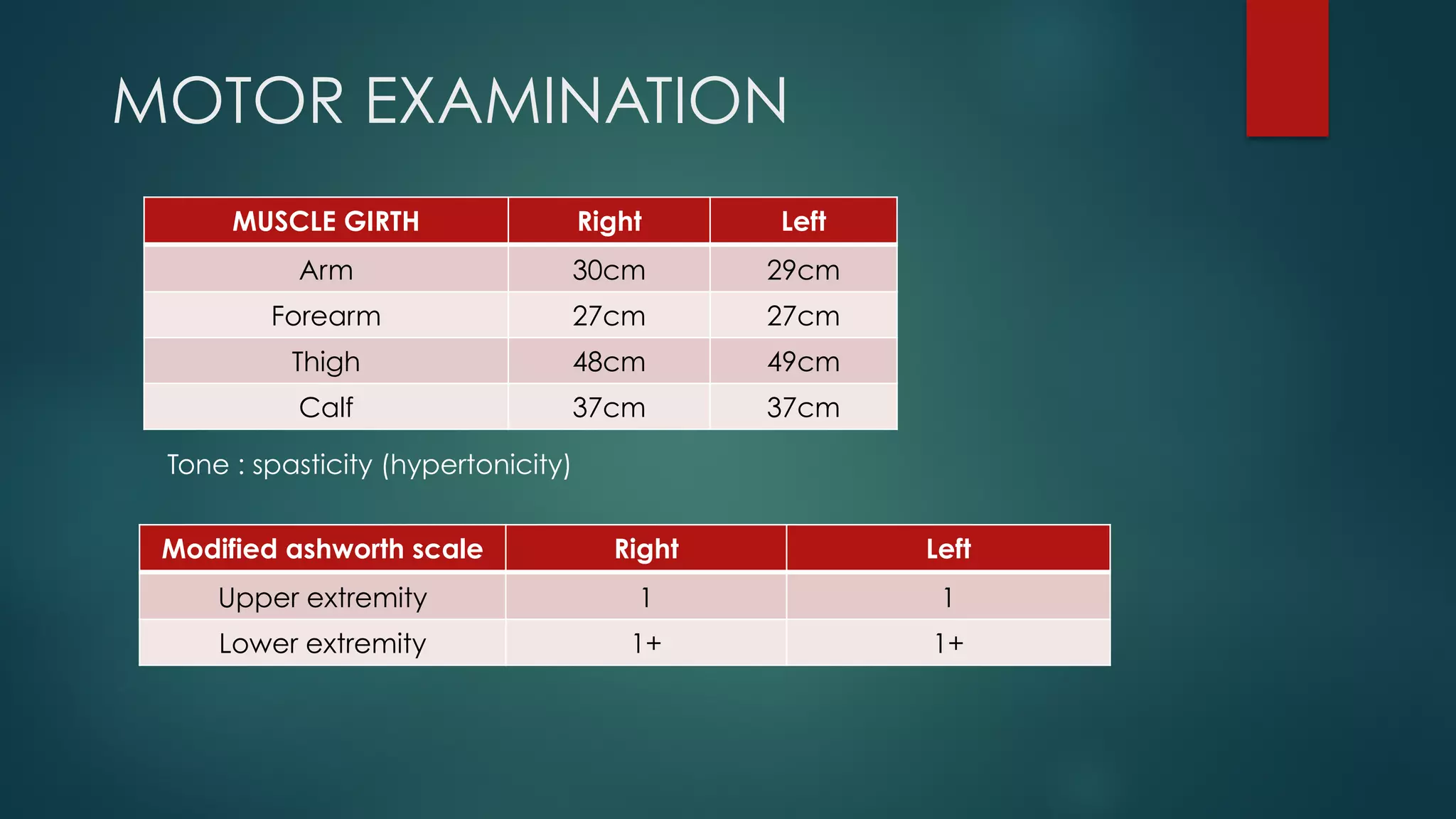 MOTOR EXAMINATION

| MUSCLE GIRTH | Right | Left |
|---|---|---|
| Arm | 30cm | 29cm |
| Forearm | 27cm | 27cm |
| Thigh | 48cm | 49cm |
| Calf | 37cm | 37cm |

Tone : spasticity (hypertonicity)

| Modified ashworth scale | Right | Left |
|---|---|---|
| Upper extremity | 1 | 1 |
| Lower extremity | 1+ | 1+ |